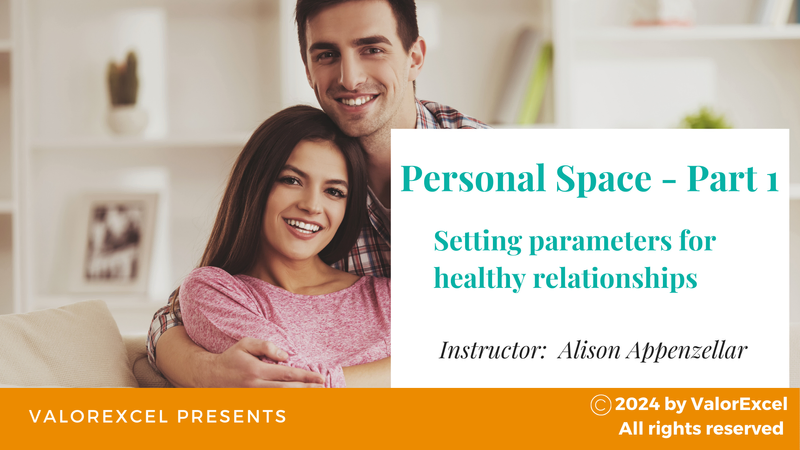 Personal Space - Part 1

Setting parameters for healthy relationships

Instructor: Alison Appenzellar

VALOREXCEL PRESENTS

© 2024 by ValorExcel
All rights reserved